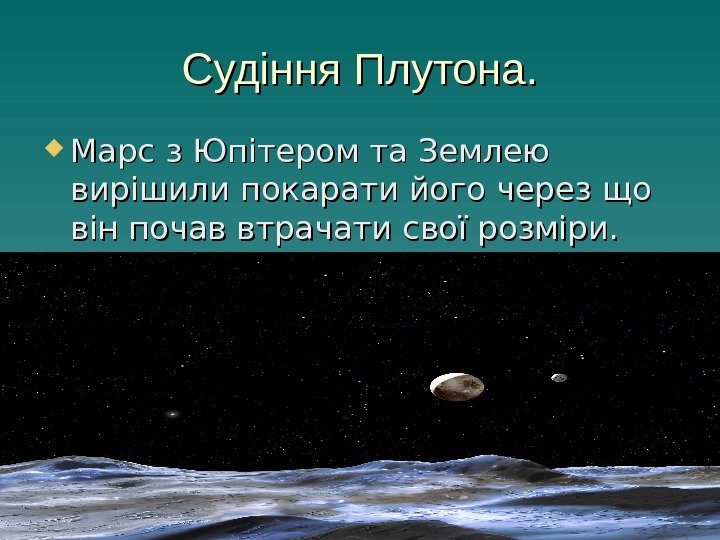 Судіння Плутона.

Марс з Юпітером та Землею вирішили покарати його через що він почав втрачати свої розміри.